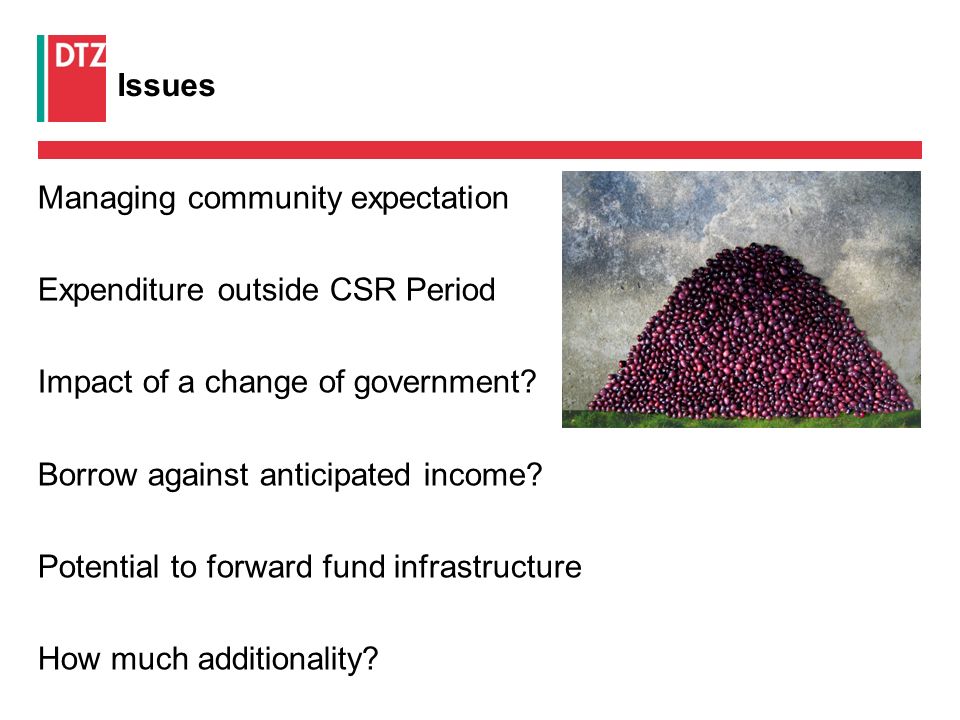 DTZ

Issues

Managing community expectation

Expenditure outside CSR Period

Impact of a change of government?

Borrow against anticipated income?

Potential to forward fund infrastructure

How much additionality?